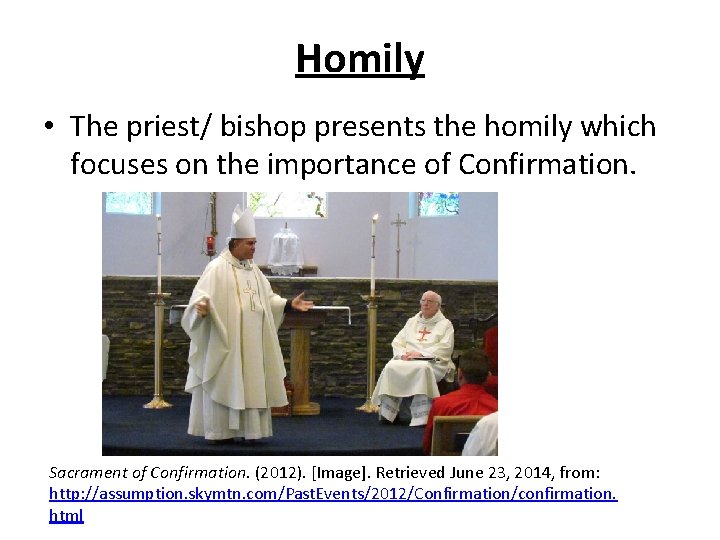 Homily

• The priest/ bishop presents the homily which focuses on the importance of Confirmation.

Sacrament of Confirmation. (2012). [Image]. Retrieved June 23, 2014, from: http://assumption.skymtn.com/PastEvents/2012/Confirmation/confirmation.html